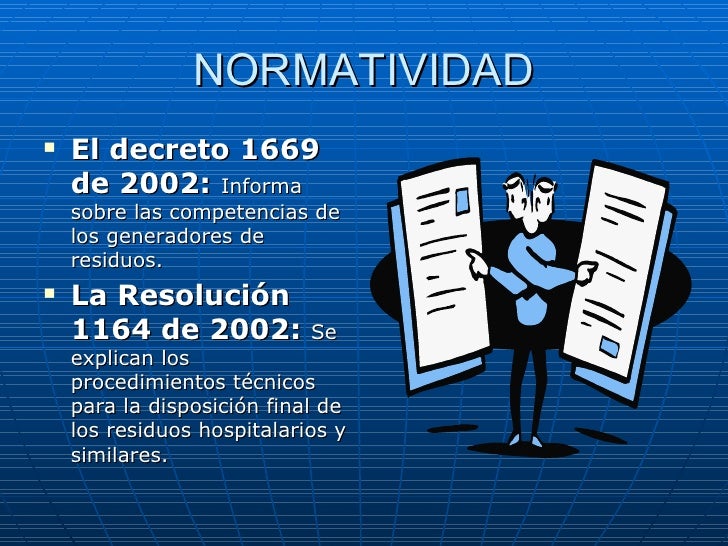 NORMATIVIDAD

▪ El decreto 1669 de 2002: Informa sobre las competencias de los generadores de residuos.

▪ La Resolución 1164 de 2002: Se explican los procedimientos técnicos para la disposición final de los residuos hospitalarios y similares.